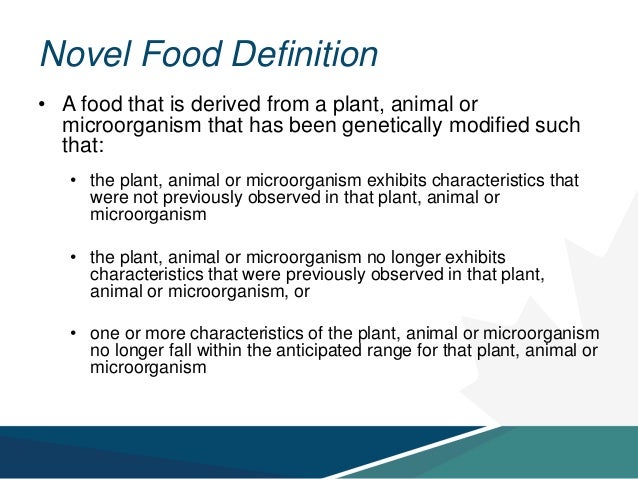 Novel Food Definition

• A food that is derived from a plant, animal or microorganism that has been genetically modified such that:

• the plant, animal or microorganism exhibits characteristics that were not previously observed in that plant, animal or microorganism

• the plant, animal or microorganism no longer exhibits characteristics that were previously observed in that plant, animal or microorganism, or

• one or more characteristics of the plant, animal or microorganism no longer fall within the anticipated range for that plant, animal or microorganism